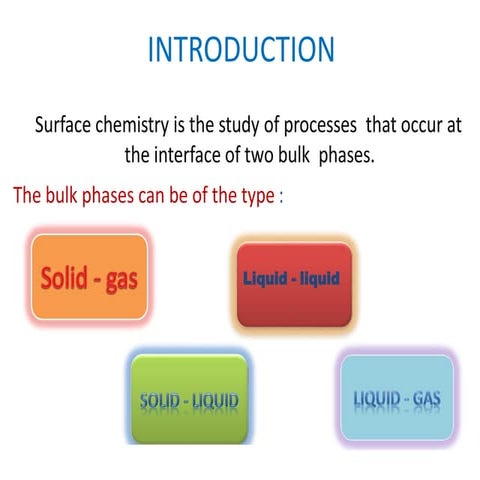 INTRODUCTION

Surface chemistry is the study of processes that occur at the interface of two bulk phases.

The bulk phases can be of the type :

Solid - gas

Liquid - liquid

SOLID - LIQUID

LIQUID - GAS